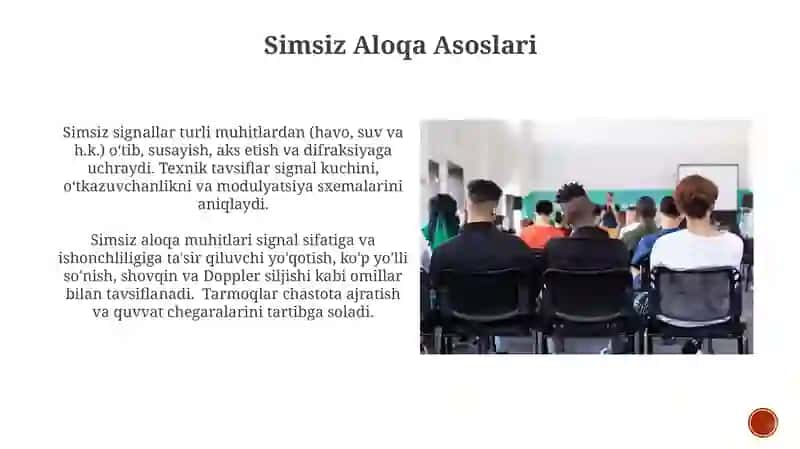 Simsiz Aloqa Asoslari

Simsiz signallar turli muhitlardan (havo, suv va h.k.) o'tib, susayish, aks etish va difraksiyaga uchraydi. Texnik tavsiflar signal kuchini, o'tkazuvchanlikni va modulyatsiya sxemalarini aniqlaydi.

Simsiz aloqa muhitlari signal sifatiga va ishonchliligiga ta'sir qiluvchi yo'qotish, ko'p yo'lli so'nish, shovqin va Doppler siljishi kabi omillar bilan tavsiflanadi. Tarmoqlar chastota ajratish va quvvat chegaralarini tartibga soladi.